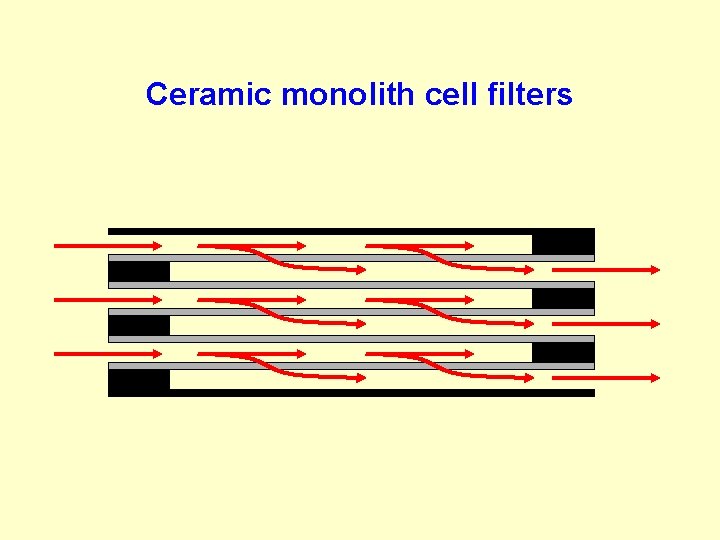 Ceramic monolith cell filters